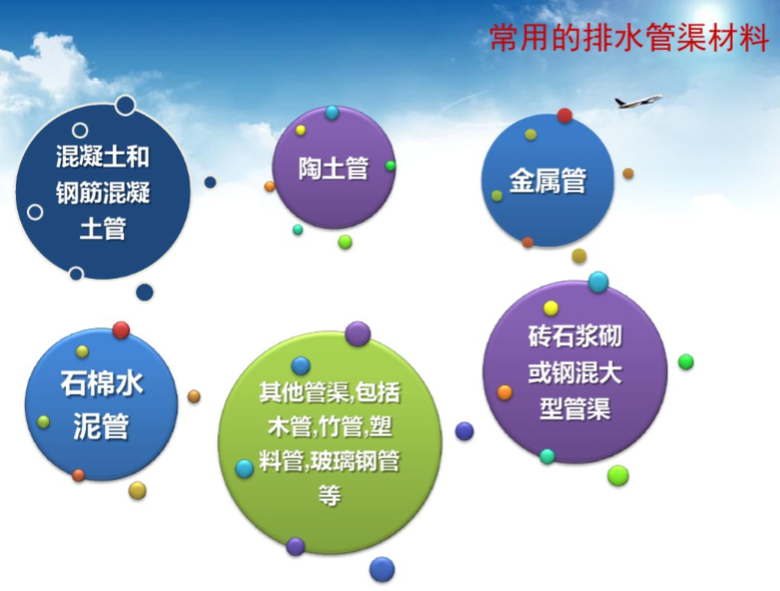 常用的排水管渠材料

混凝土和钢筋混凝土管

陶土管

金属管

石棉水泥管

其他管渠,包括木管,竹管,塑料管,玻璃钢管等

砖石浆砌或钢混大型管渠